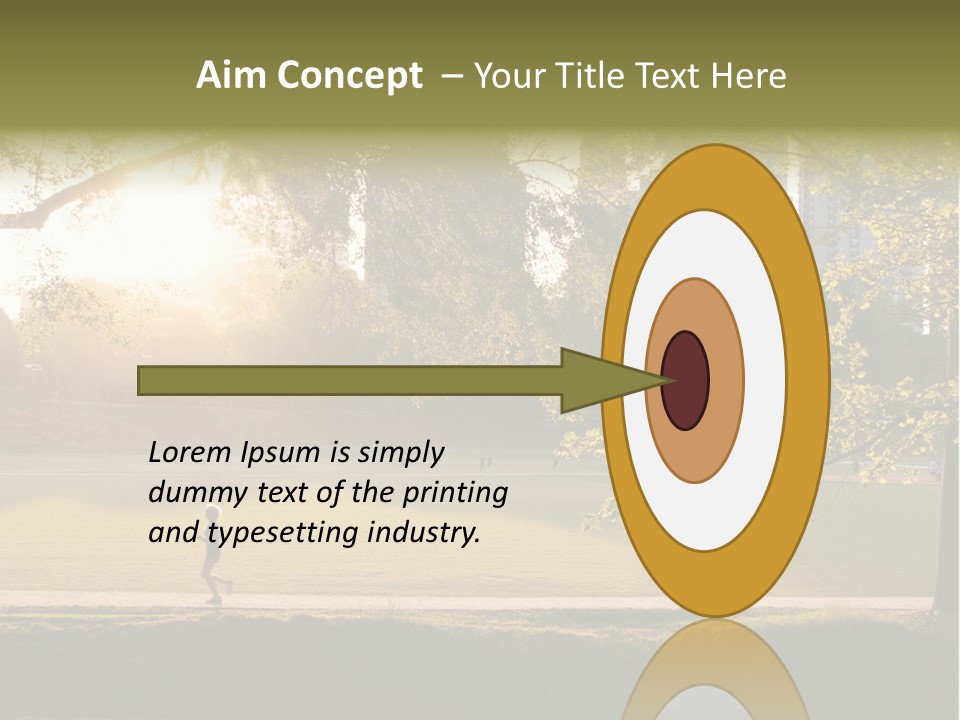 Aim Concept – Your Title Text Here

Lorem Ipsum is simply dummy text of the printing and typesetting industry.